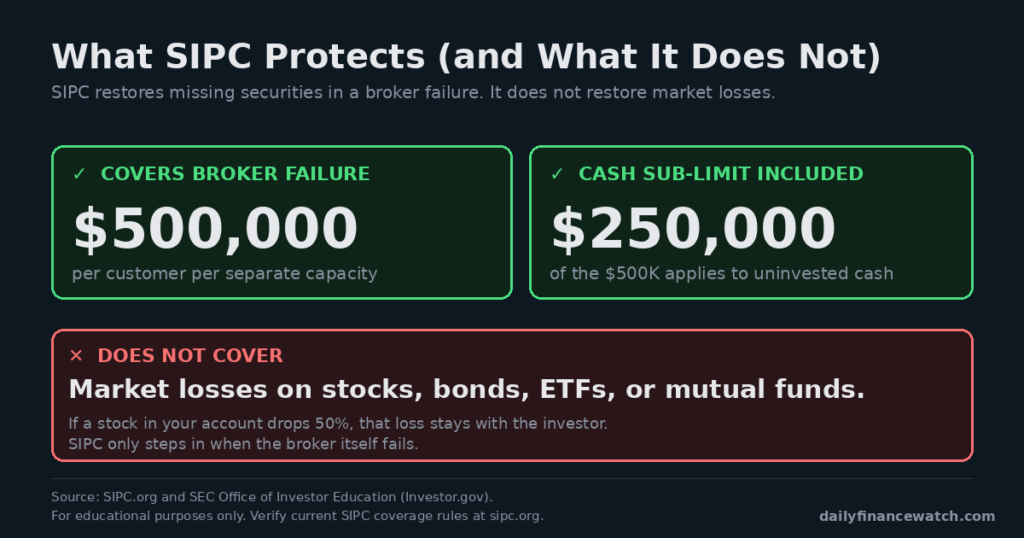 What SIPC Protects (and What It Does Not)

SIPC restores missing securities in a broker failure. It does not restore market losses.

✓ COVERS BROKER FAILURE

\$500,000

per customer per separate capacity

✓ CASH SUB-LIMIT INCLUDED

\$250,000

of the \$500K applies to uninvested cash

× DOES NOT COVER

Market losses on stocks, bonds, ETFs, or mutual funds.

If a stock in your account drops 50%, that loss stays with the investor.
SIPC only steps in when the broker itself fails.

Source: SIPC.org and SEC Office of Investor Education (Investor.gov).
For educational purposes only. Verify current SIPC coverage rules at sipc.org.

dailyfinancewatch.com